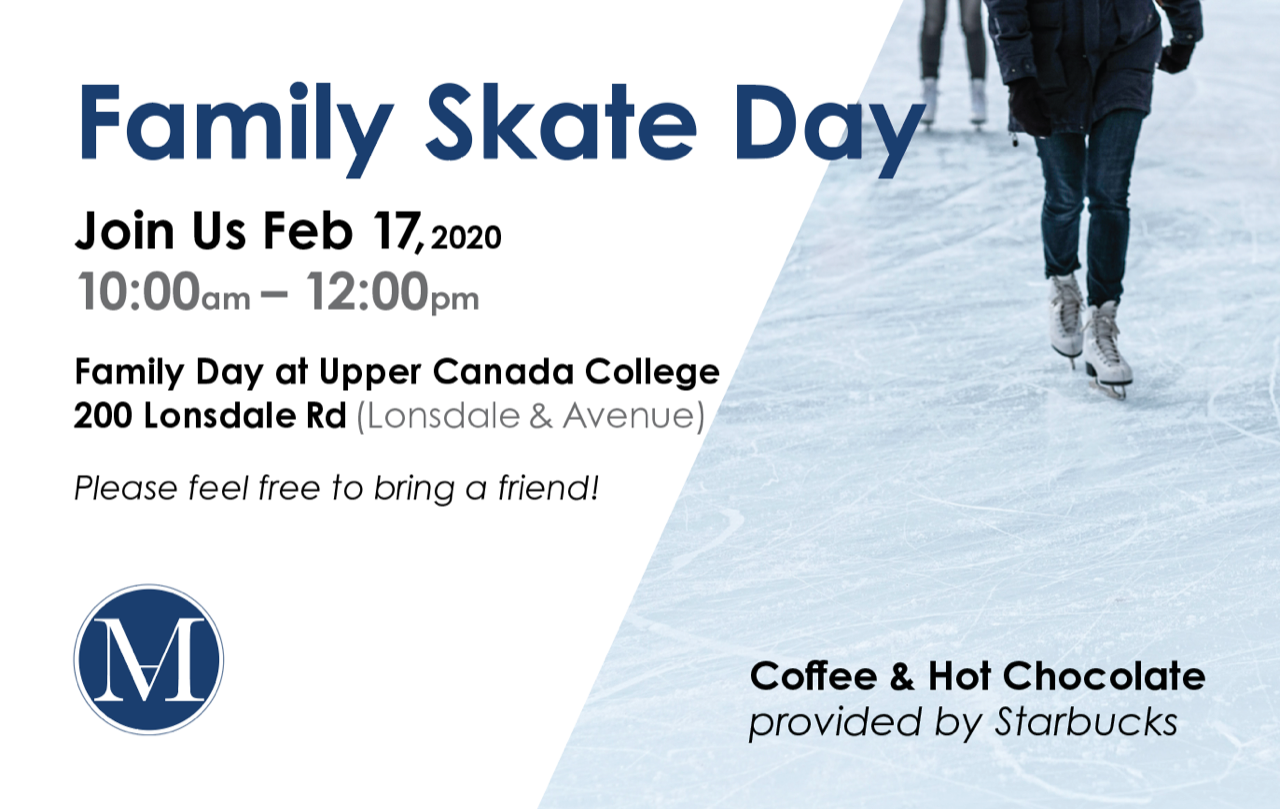 Family Skate Day

Join Us Feb 17, 2020
10:00am – 12:00pm

Family Day at Upper Canada College
200 Lonsdale Rd (Lonsdale & Avenue)

Please feel free to bring a friend!

M

Coffee & Hot Chocolate
provided by Starbucks